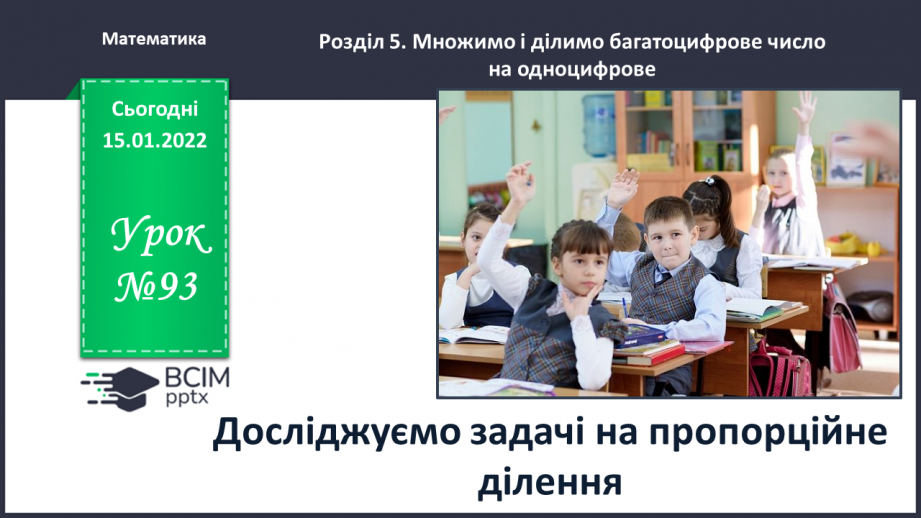 Математика

Розділ 5. Множимо і ділимо багатоцифрове число на одноцифрове

Сьогодні
15.01.2022

Урок
№93

ВСІМ
pptx

Досліджуємо задачі на пропорційне ділення